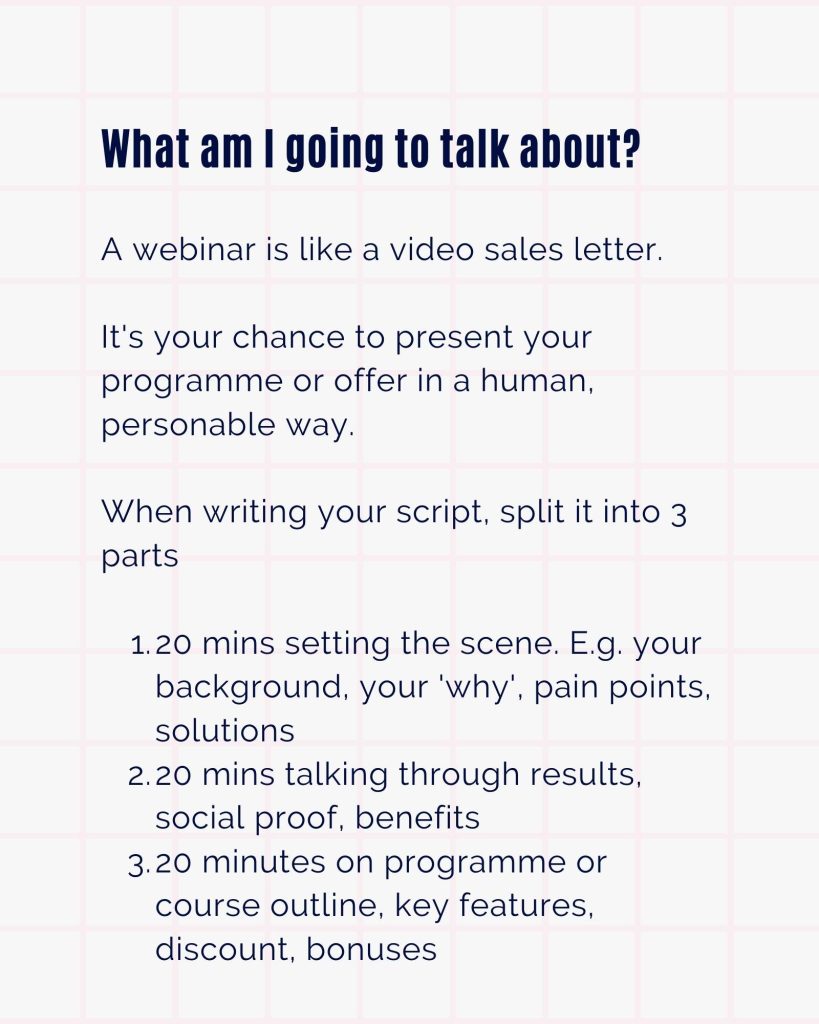 What am I going to talk about?

A webinar is like a video sales letter.

It's your chance to present your programme or offer in a human, personable way.

When writing your script, split it into 3 parts

1. 20 mins setting the scene. E.g. your background, your 'why', pain points, solutions
2. 20 mins talking through results, social proof, benefits
3. 20 minutes on programme or course outline, key features, discount, bonuses